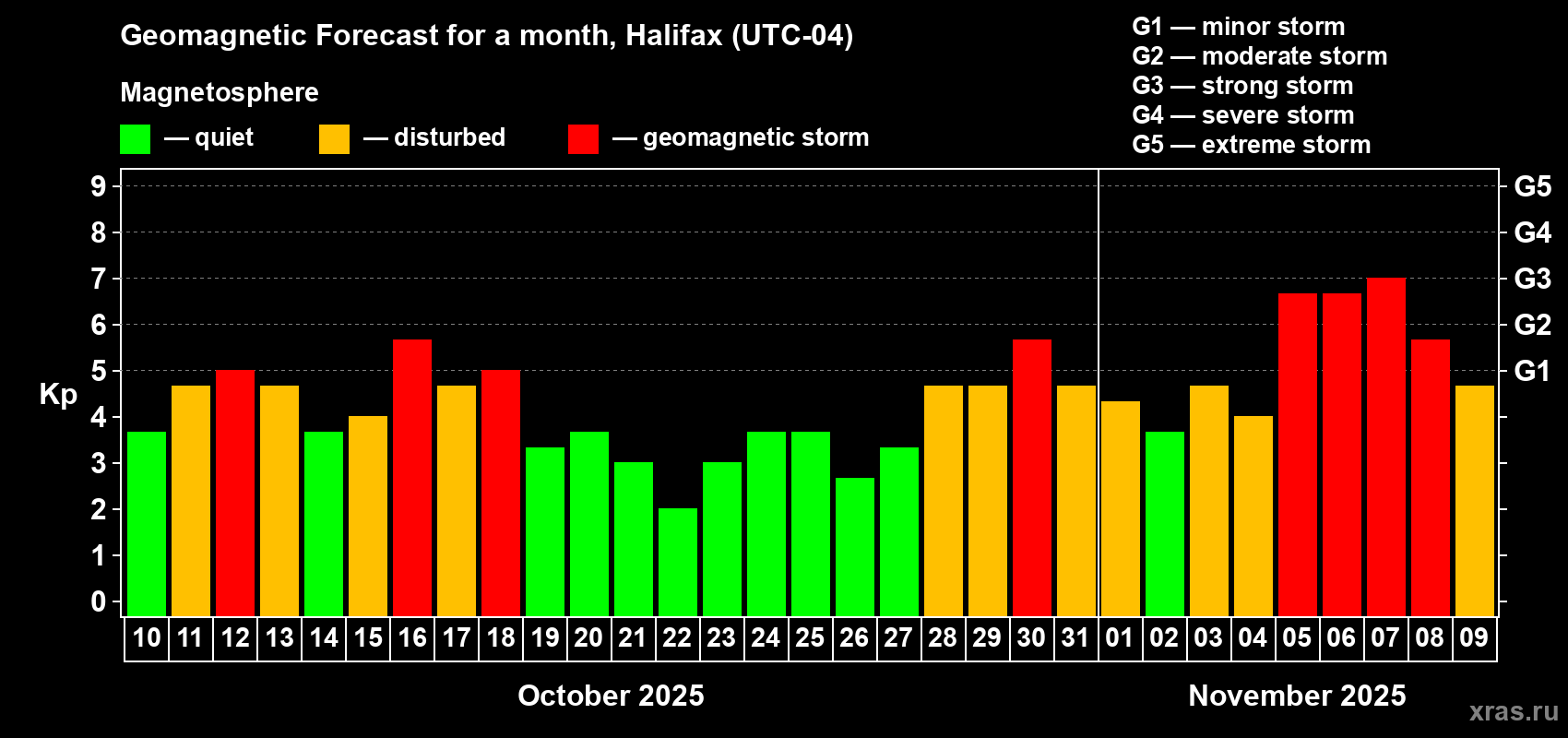 Geomagnetic Forecast for a month, Halifax (UTC-04)

Magnetosphere

— quiet — disturbed — geomagnetic storm

G1 — minor storm
G2 — moderate storm
G3 — strong storm
G4 — severe storm
G5 — extreme storm

Kp

9
8
7
6
5
4
3
2
1
0

G5
G4
G3
G2
G1

10 11 12 13 14 15 16 17 18 19 20 21 22 23 24 25 26 27 28 29 30 31 01 02 03 04 05 06 07 08 09

October 2025

November 2025

xras.ru